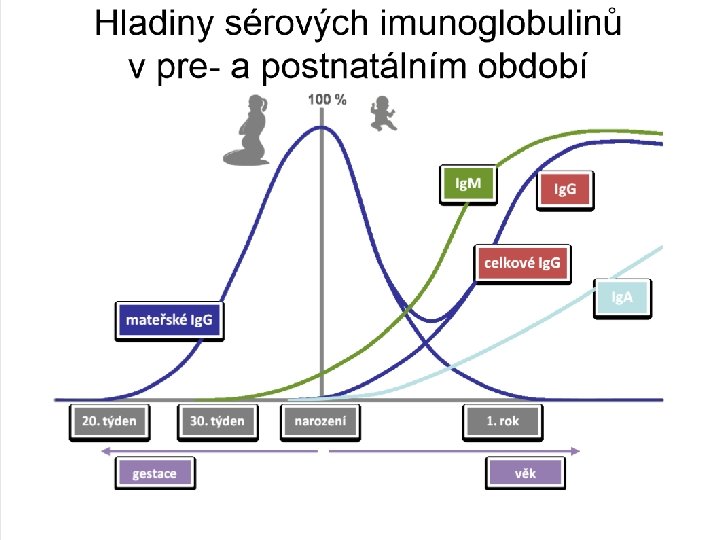 Hladiny sérových imunoglobulinů v pre- a postnatálním období

100 %

IgM

IgG

celkové IgG

IgA

mateřské IgG

20. týden

30. týden

narození

1. rok

gestace

věk